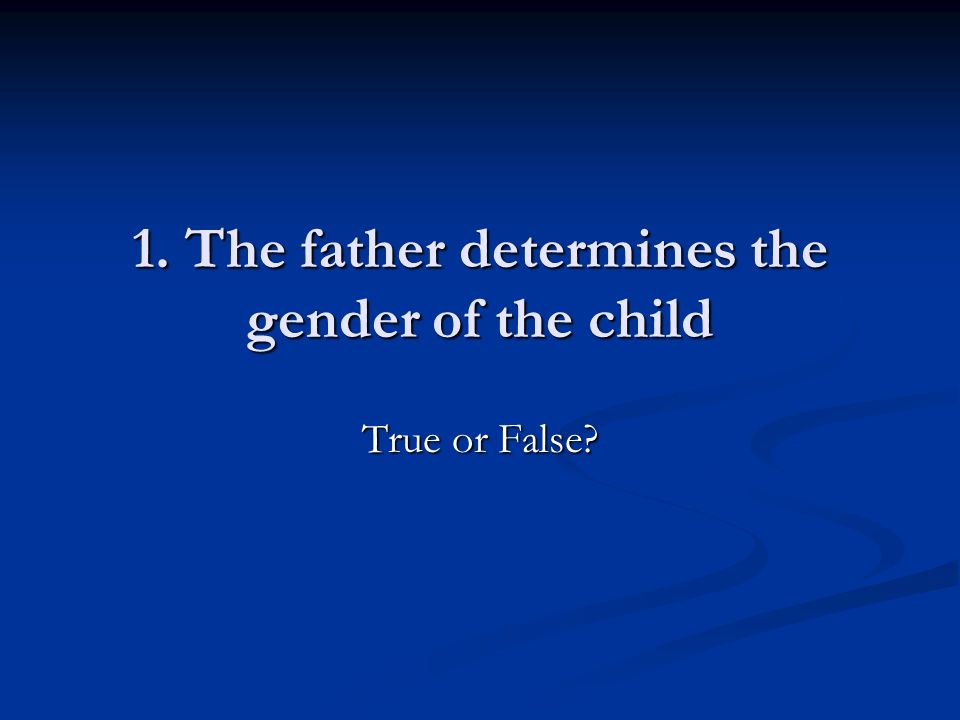 1. The father determines the gender of the child

True or False?